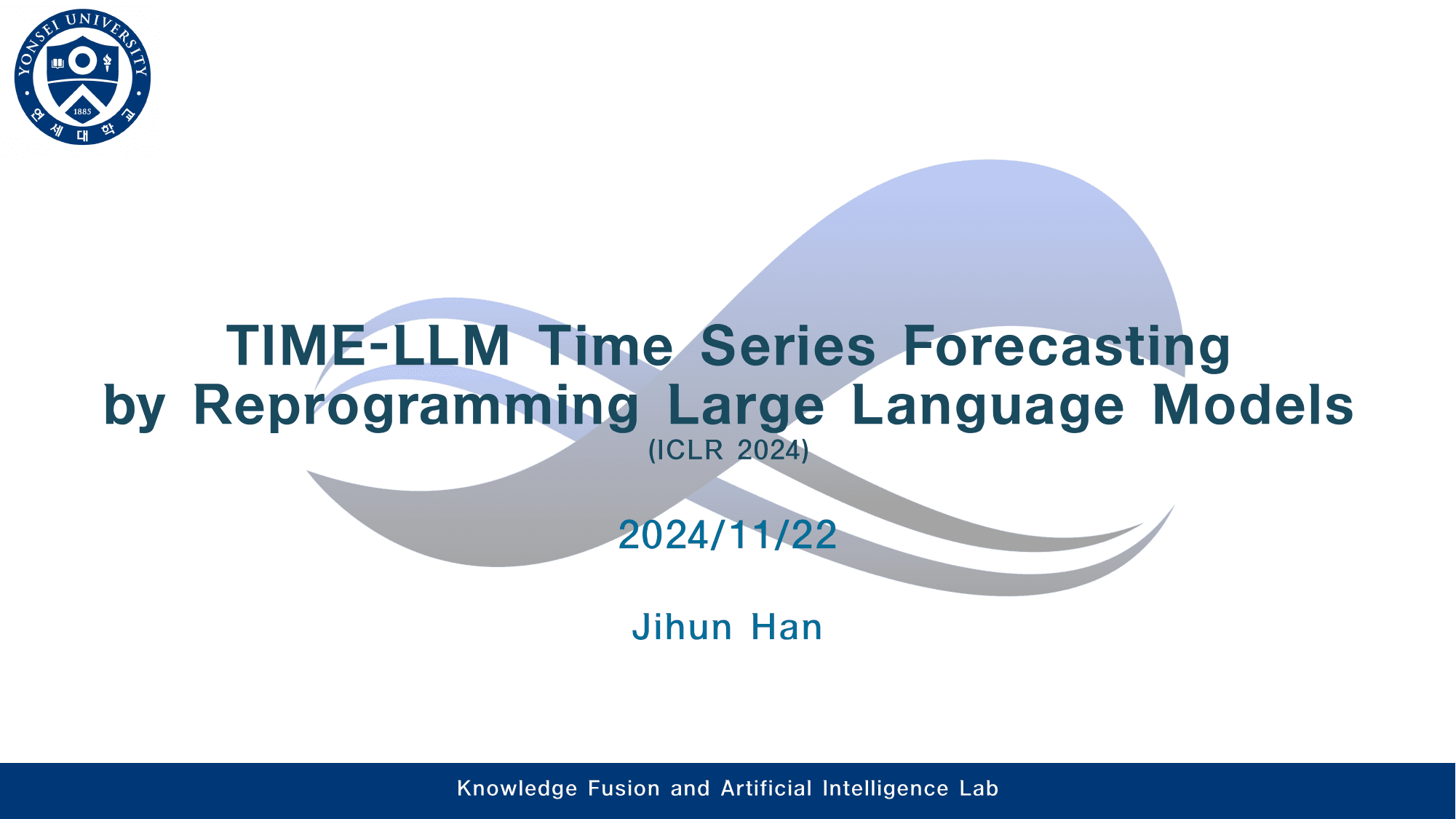 YONSEI UNIVERSITY
1885
연세대학교

TIME-LLM Time Series Forecasting by Reprogramming Large Language Models
(ICLR 2024)

2024/11/22

Jihun Han

Knowledge Fusion and Artificial Intelligence Lab